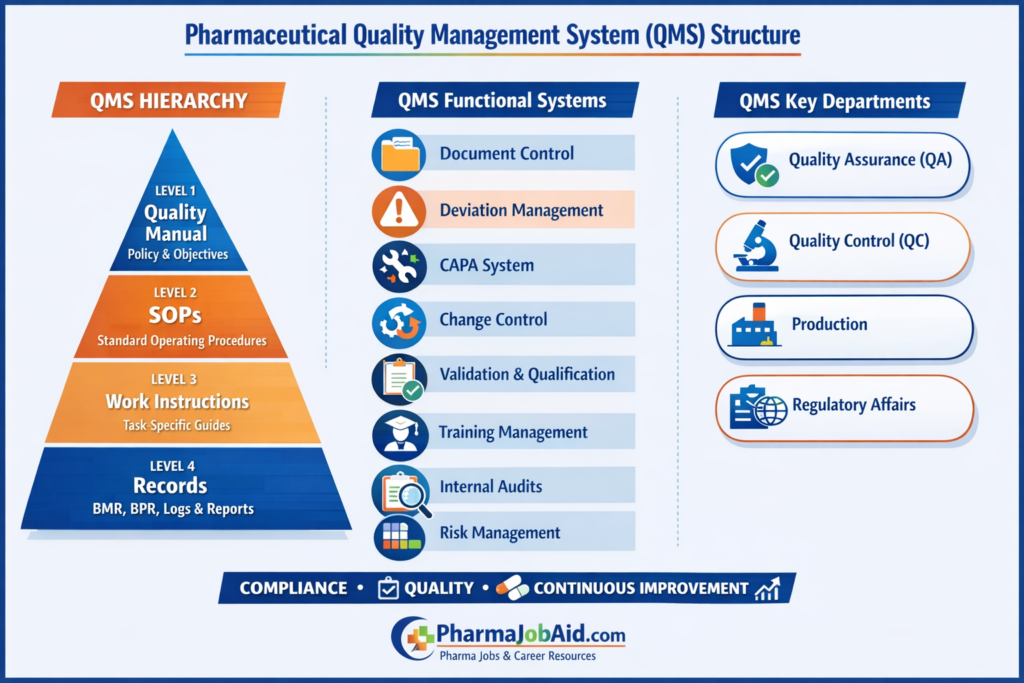 Pharmaceutical Quality Management System (QMS) Structure

QMS HIERARCHY

LEVEL 1
Quality Manual
Policy & Objectives

LEVEL 2
SOPs
Standard Operating Procedures

LEVEL 3
Work Instructions
Task-Specific Guides

LEVEL 4
Records
BMR, BPR, Logs & Reports

QMS Functional Systems

Document Control
Deviation Management
CAPA System
Change Control
Validation & Qualification
Training Management
Internal Audits
Risk Management

QMS Key Departments

Quality Assurance (QA)
Quality Control (QC)
Production
Regulatory Affairs

COMPLIANCE • QUALITY • CONTINUOUS IMPROVEMENT

PharmaJobAid.com
Pharma Jobs & Career Resources